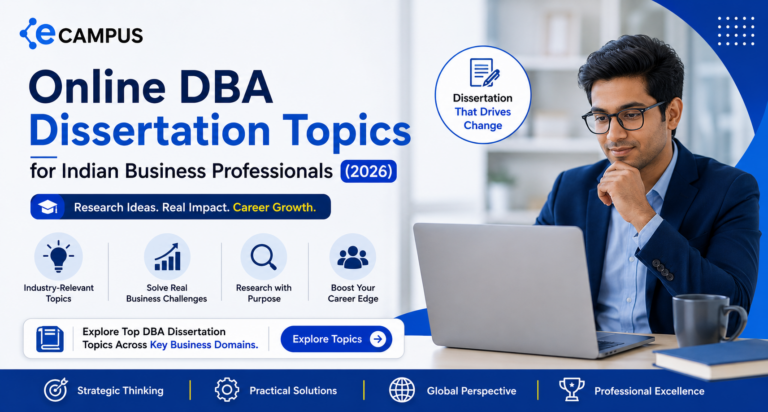 eCAMPUS

Online DBA Dissertation Topics

for Indian Business Professionals (2026)

Research Ideas. Real Impact. Career Growth.

Dissertation That Drives Change

Industry-Relevant Topics

Solve Real Business Challenges

Research with Purpose

Boost Your Career Edge

Explore Top DBA Dissertation Topics Across Key Business Domains.

Explore Topics

Strategic Thinking

Practical Solutions

Global Perspective

Professional Excellence